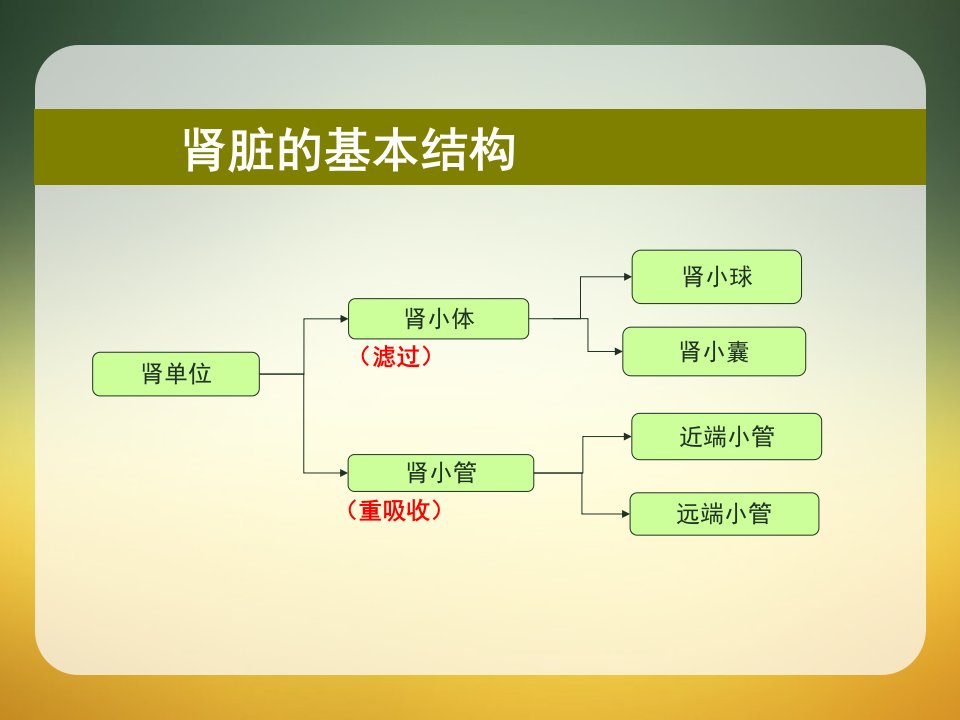 肾脏的基本结构

肾单位

肾小体

（滤过）

肾小管

（重吸收）

肾小球

肾小囊

近端小管

远端小管